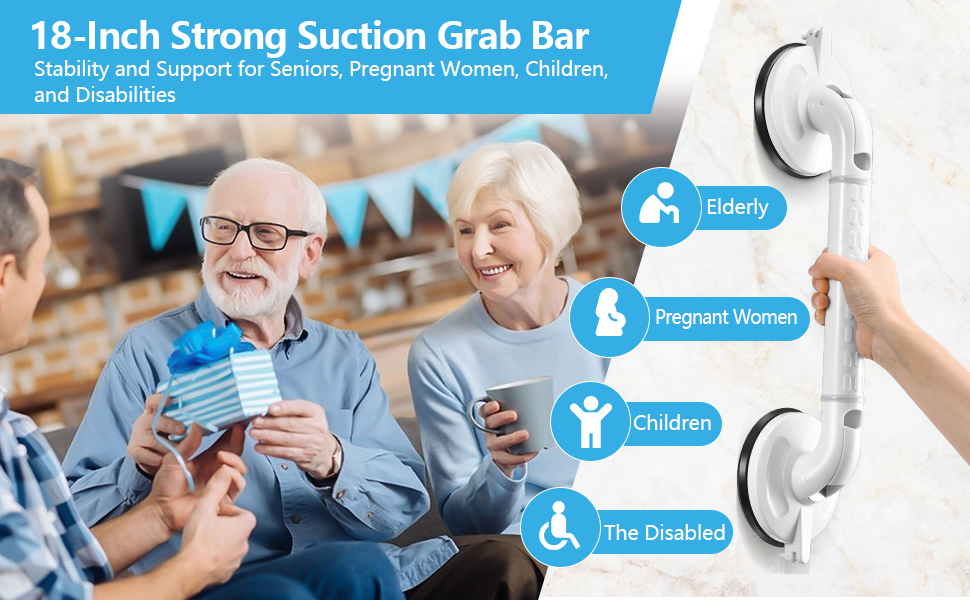 18-Inch Strong Suction Grab Bar

Stability and Support for Seniors, Pregnant Women, Children, and Disabilities

Elderly

Pregnant Women

Children

The Disabled